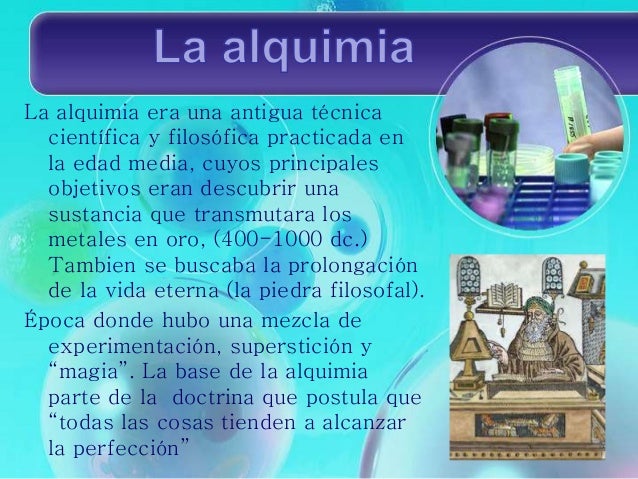 La alquimia

La alquimia era una antigua técnica científica y filosófica practicada en la edad media, cuyos principales objetivos eran descubrir una sustancia que transmutara los metales en oro, (400-1000 dc.) Tambien se buscaba la prolongación de la vida eterna (la piedra filosofal).

Época donde hubo una mezcla de experimentación, superstición y "magia". La base de la alquimia parte de la doctrina que postula que "todas las cosas tienden a alcanzar la perfección"